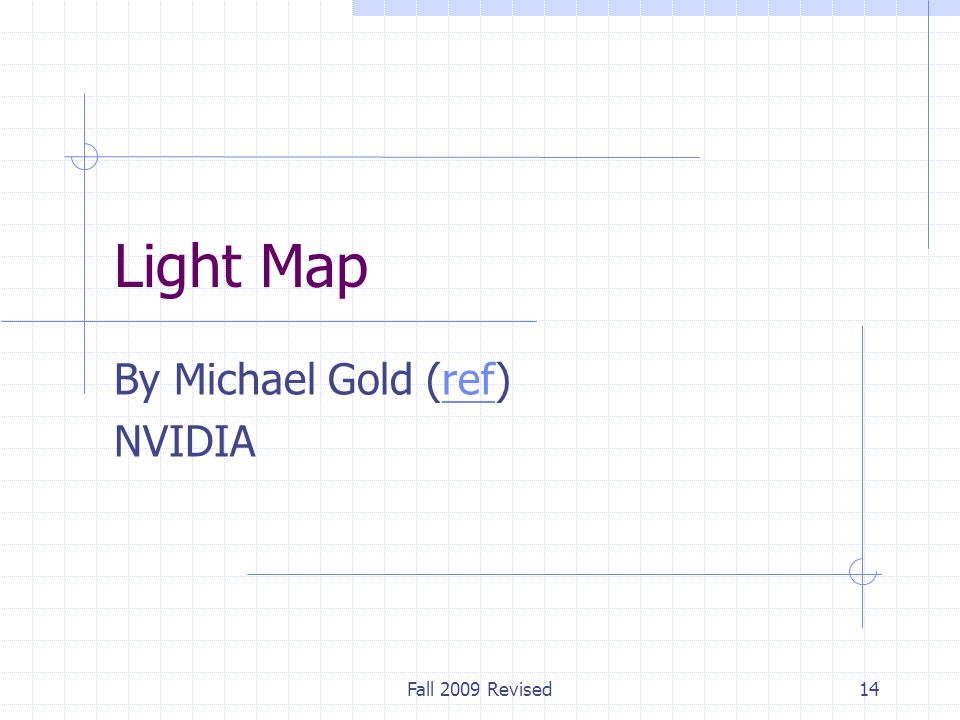 Light Map

By Michael Gold (ref)
NVIDIA

Fall 2009 Revised

14